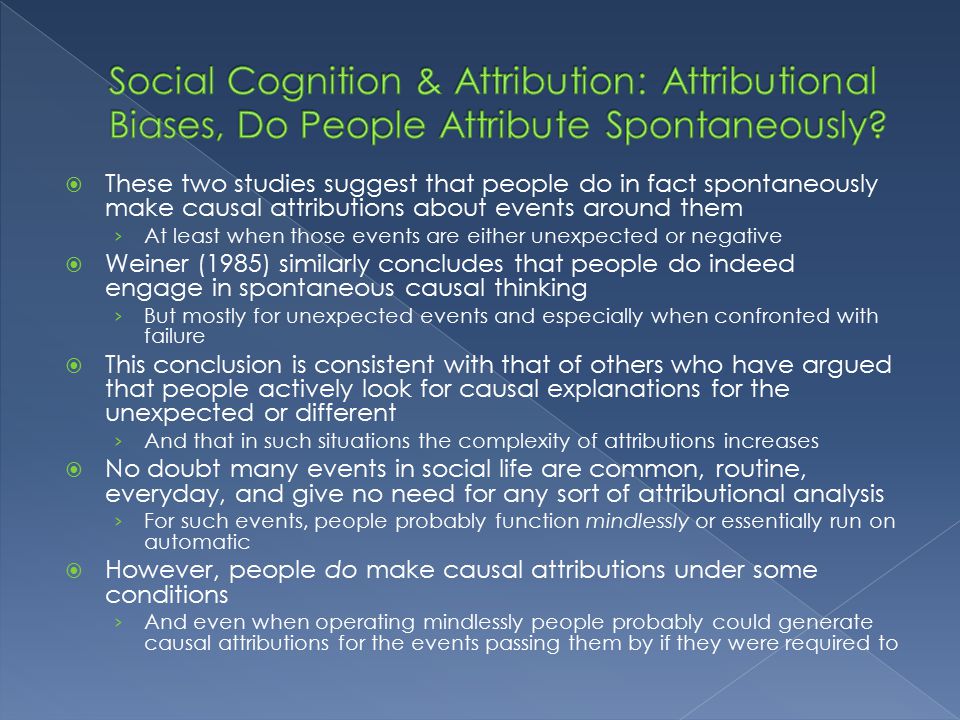 Social Cognition & Attribution: Attributional Biases, Do People Attribute Spontaneously?

These two studies suggest that people do in fact spontaneously make causal attributions about events around them
› At least when those events are either unexpected or negative

Weiner (1985) similarly concludes that people do indeed engage in spontaneous causal thinking
› But mostly for unexpected events and especially when confronted with failure

This conclusion is consistent with that of others who have argued that people actively look for causal explanations for the unexpected or different
› And that in such situations the complexity of attributions increases

No doubt many events in social life are common, routine, everyday, and give no need for any sort of attributional analysis
› For such events, people probably function mindlessly or essentially run on automatic

However, people do make causal attributions under some conditions
› And even when operating mindlessly people probably could generate causal attributions for the events passing them by if they were required to